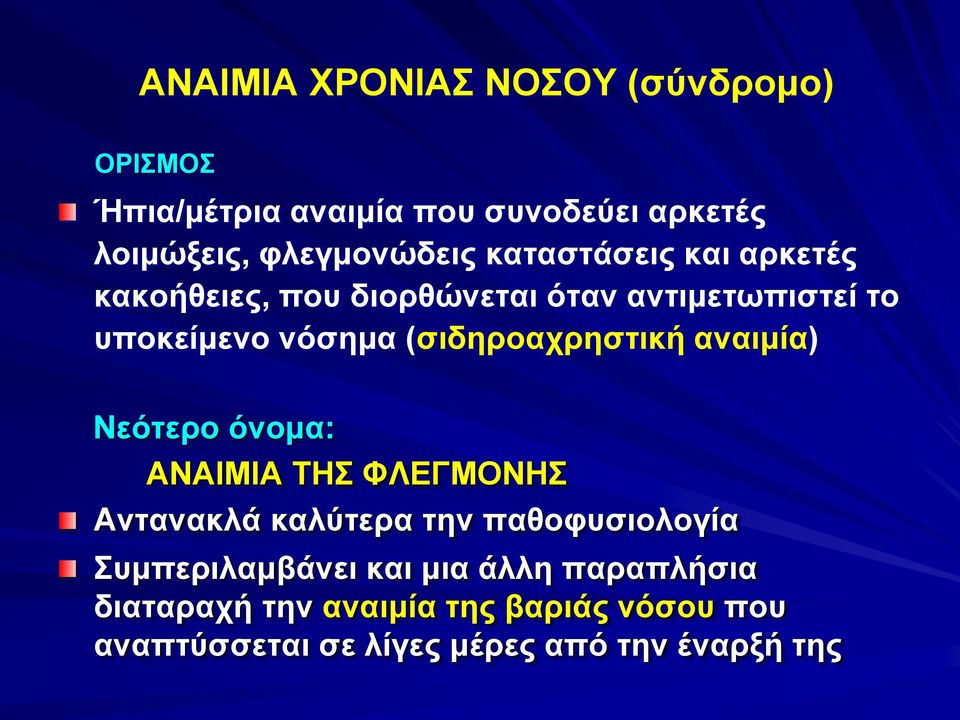 ΑΝΑΙΜΙΑ ΧΡΟΝΙΑΣ ΝΟΣΟΥ (σύνδρομο)

ΟΡΙΣΜΟΣ

Ήπια/μέτρια αναιμία που συνοδεύει αρκετές λοιμώξεις, φλεγμονώδεις καταστάσεις και αρκετές κακοήθειες, που διορθώνεται όταν αντιμετωπιστεί το υποκείμενο νόσημα (σιδηροαχρηστική αναιμία)

Νεότερο όνομα:

ΑΝΑΙΜΙΑ ΤΗΣ ΦΛΕΓΜΟΝΗΣ

Αντανακλά καλύτερα την παθοφυσιολογία

Συμπεριλαμβάνει και μια άλλη παραπλήσια διαταραχή την αναιμία της βαριάς νόσου που αναπτύσσεται σε λίγες μέρες από την έναρξή της